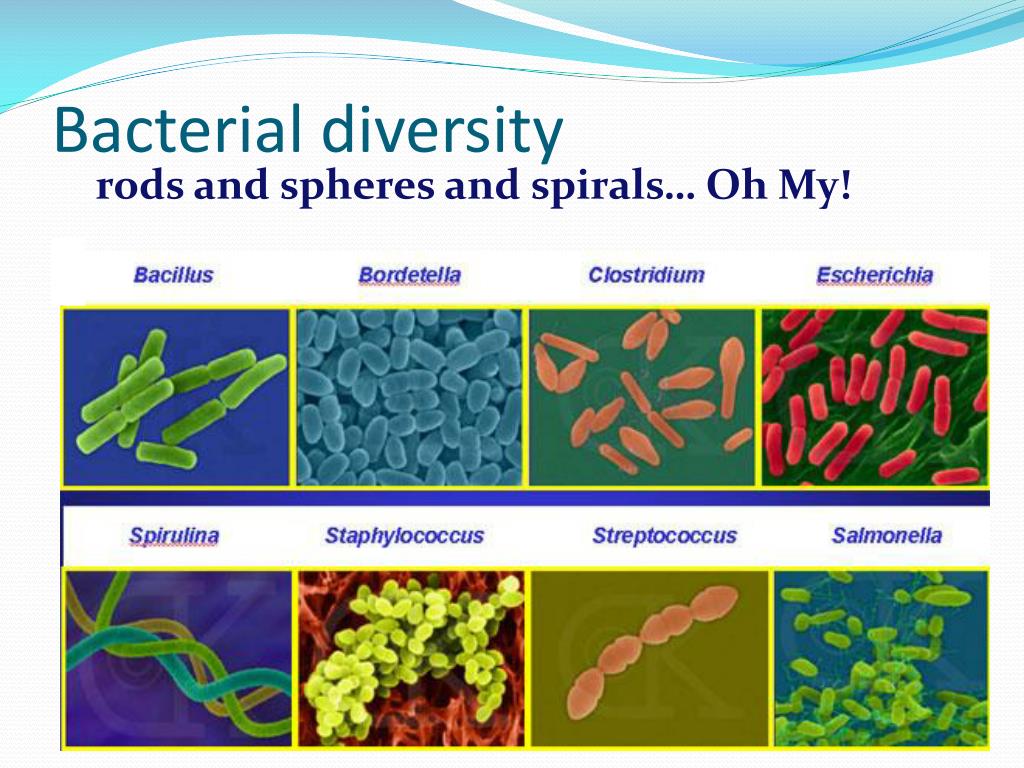 Bacterial diversity

rods and spheres and spirals… Oh My!

Bacillus

Bordetella

Clostridium

Escherichia

Spirulina

Staphylococcus

Streptococcus

Salmonella